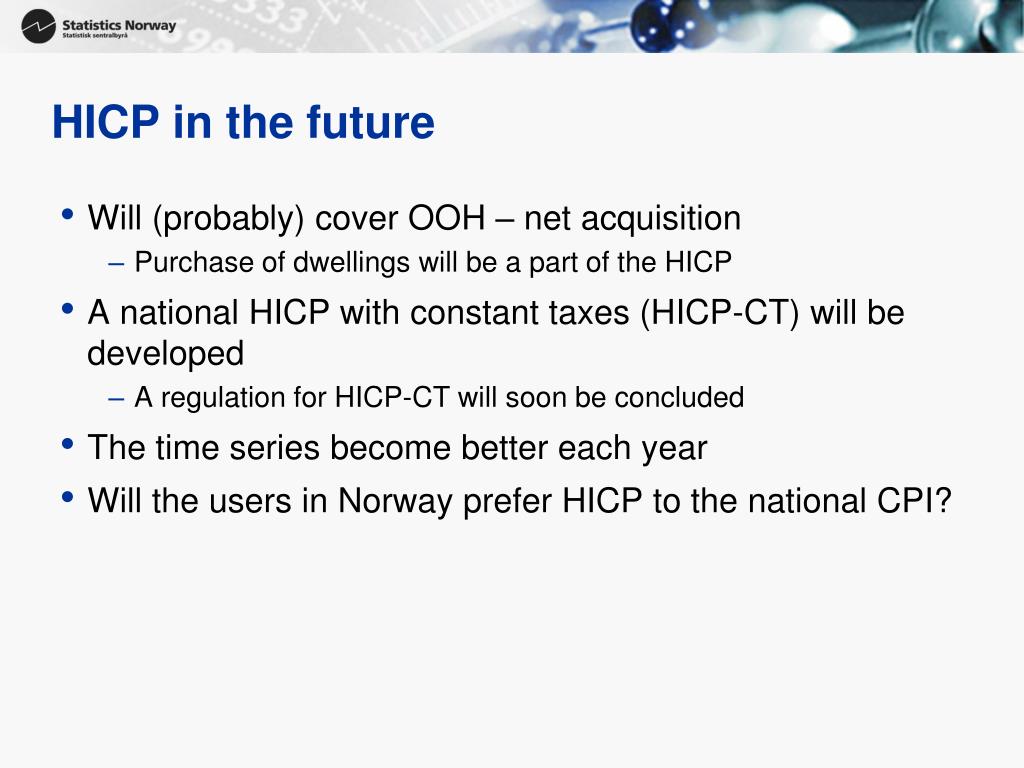 Statistics Norway
Statistisk sentralbyrå

HICP in the future

• Will (probably) cover OOH – net acquisition
– Purchase of dwellings will be a part of the HICP
• A national HICP with constant taxes (HICP-CT) will be developed
– A regulation for HICP-CT will soon be concluded
• The time series become better each year
• Will the users in Norway prefer HICP to the national CPI?